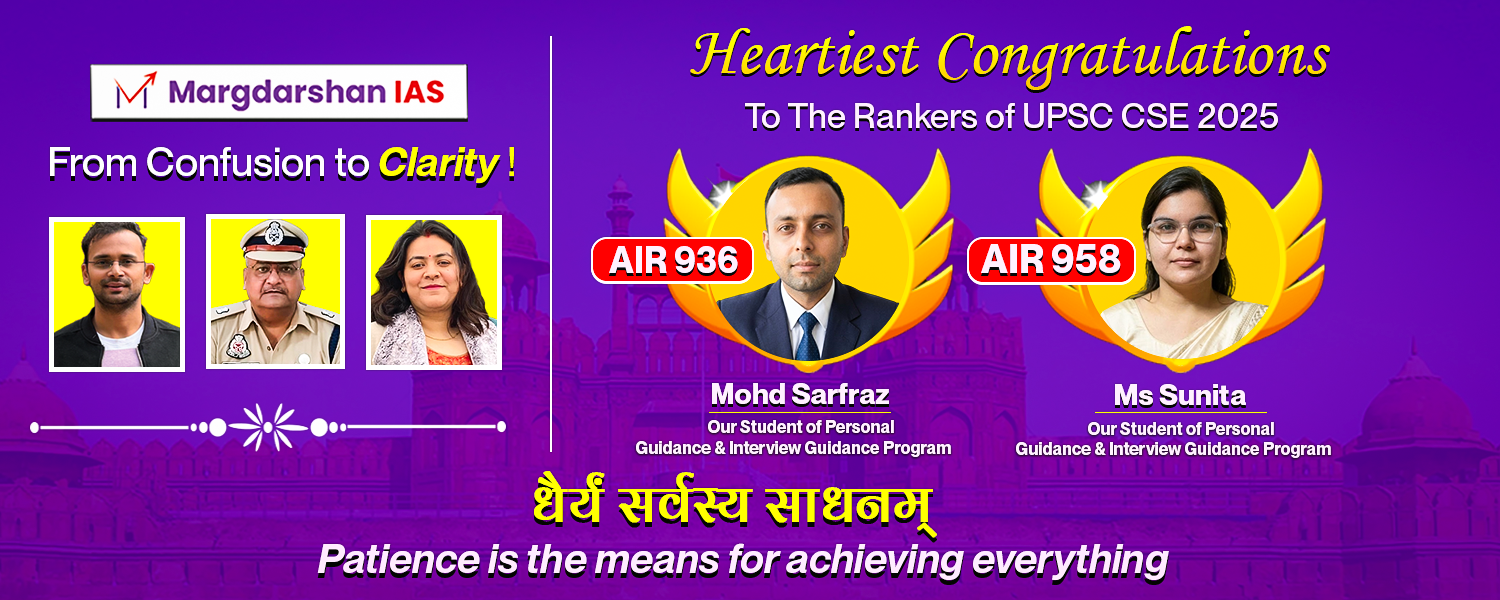 Margdarshan IAS

From Confusion to Clarity !

Heartiest Congratulations

To The Rankers of UPSC CSE 2025

AIR 936

Mohd Sarfraz

Our Student of Personal Guidance & Interview Guidance Program

AIR 958

Ms Sunita

Our Student of Personal Guidance & Interview Guidance Program

धैर्यं सर्वस्य साधनम्

Patience is the means for achieving everything